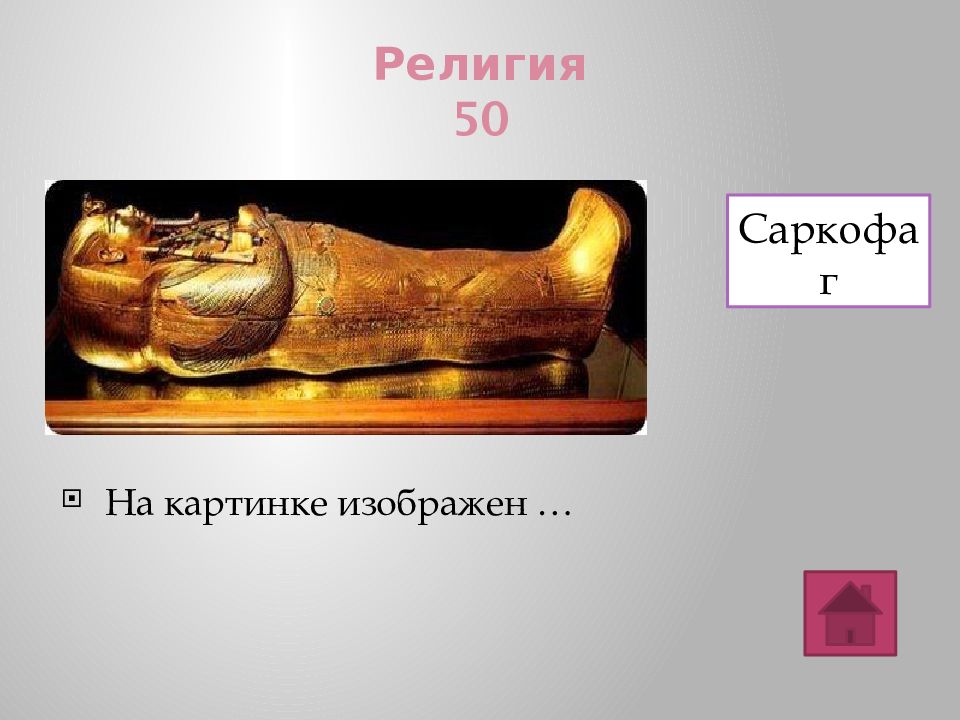 Религия
50

Саркофаг

На картинке изображен …